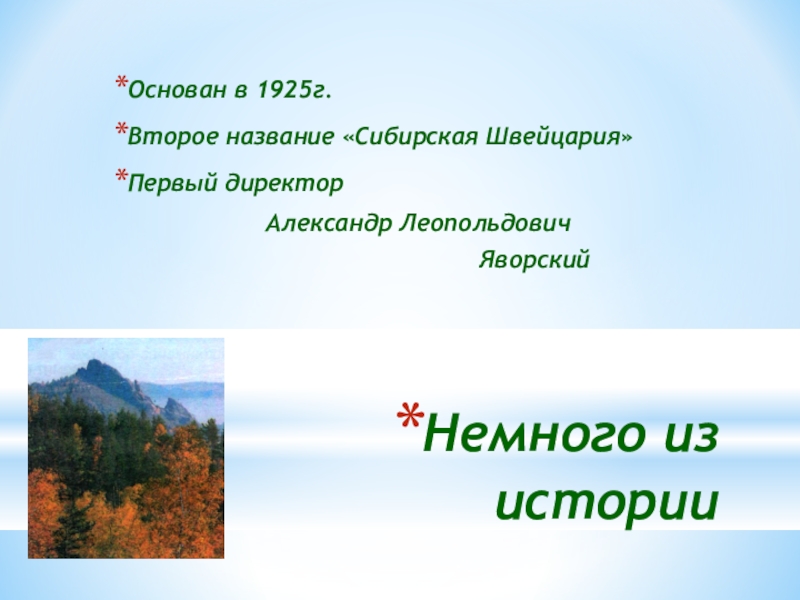 *Основан в 1925г.

*Второе название «Сибирская Швейцария»

*Первый директор

Александр Леопольдович

Яворский

*Немного из истории